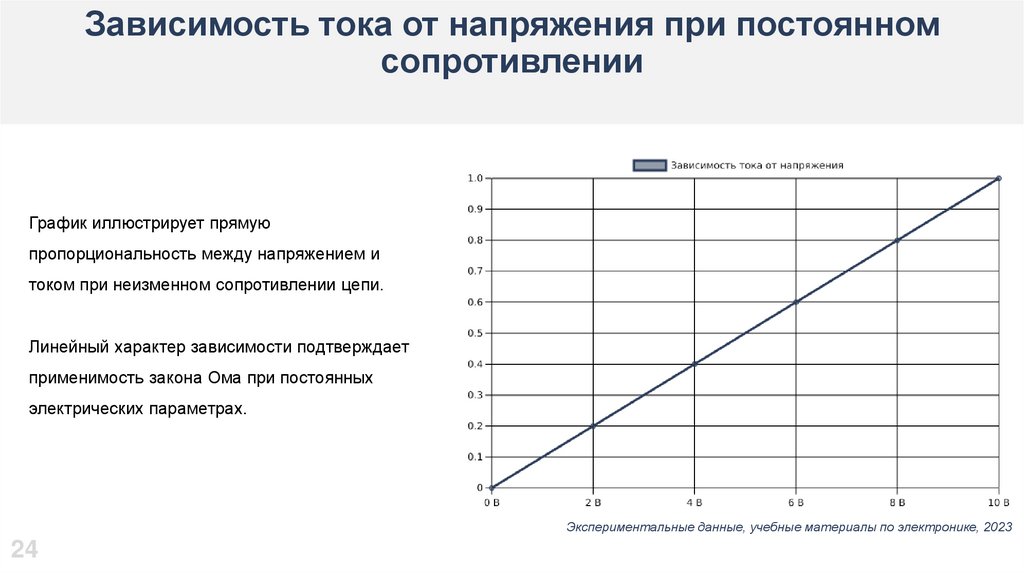 Зависимость тока от напряжения при постоянном сопротивлении

График иллюстрирует прямую пропорциональность между напряжением и током при неизменном сопротивлении цепи.

Линейный характер зависимости подтверждает применимость закона Ома при постоянных электрических параметрах.

Зависимость тока от напряжения

1.0
0.9
0.8
0.7
0.6
0.5
0.4
0.3
0.2
0.1
0

0 В
2 В
4 В
6 В
8 В
10 В

Экспериментальные данные, учебные материалы по электронике, 2023

24